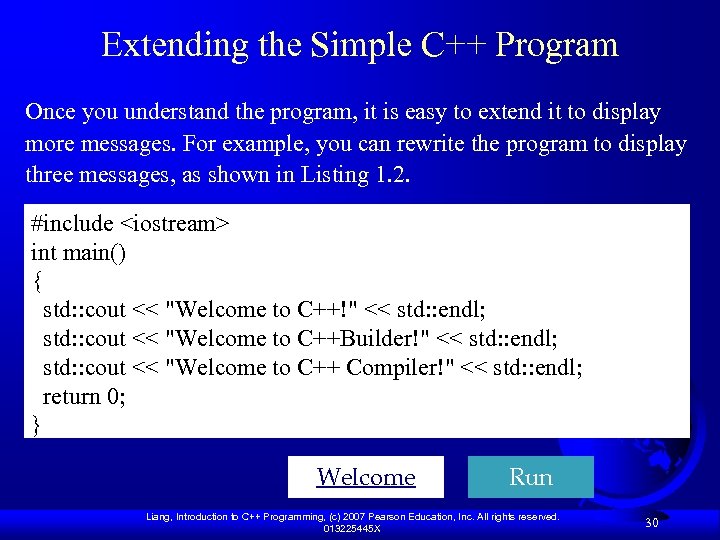 Extending the Simple C++ Program

Once you understand the program, it is easy to extend it to display more messages. For example, you can rewrite the program to display three messages, as shown in Listing 1.2.

#include <iostream>
int main()
{
  std::cout << "Welcome to C++!" << std::endl;
  std::cout << "Welcome to C++Builder!" << std::endl;
  std::cout << "Welcome to C++ Compiler!" << std::endl;
  return 0;
}

Welcome

Run

Liang, Introduction to C++ Programming, (c) 2007 Pearson Education, Inc. All rights reserved. 013225445X

30